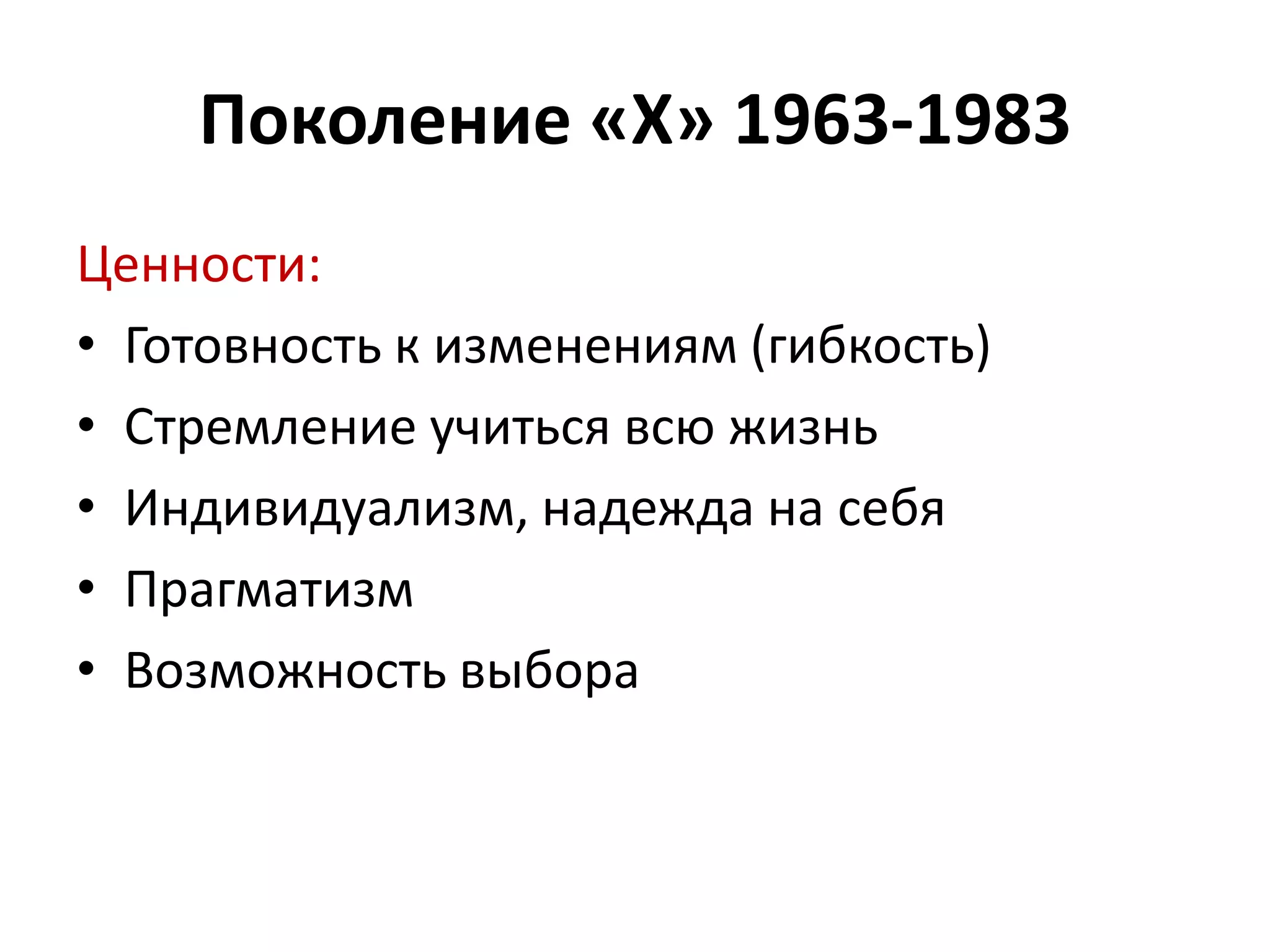 Поколение «Х» 1963-1983

Ценности:

• Готовность к изменениям (гибкость)
• Стремление учиться всю жизнь
• Индивидуализм, надежда на себя
• Прагматизм
• Возможность выбора